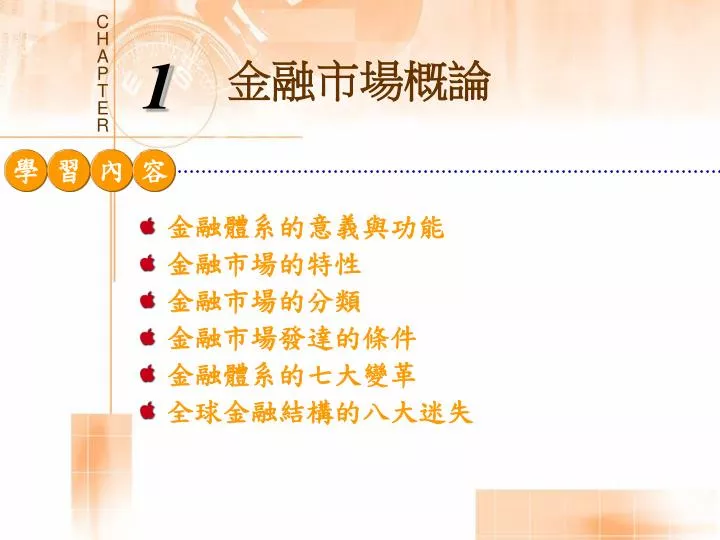 CHAPTER 1 金融市場概論

學習內容

金融體系的意義與功能
金融市場的特性
金融市場的分類
金融市場發達的條件
金融體系的七大變革
全球金融結構的八大迷失